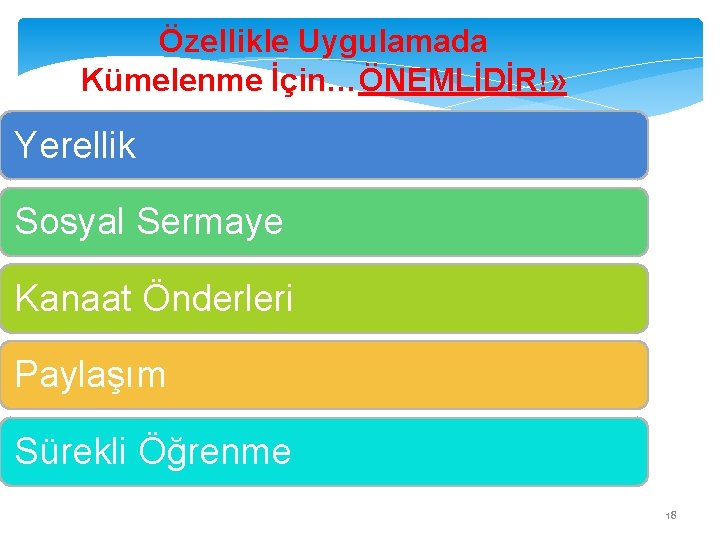 Özellikle Uygulamada Kümelenme İçin…ÖNEMLİDİR!»

Yerellik

Sosyal Sermaye

Kanaat Önderleri

Paylaşım

Sürekli Öğrenme

18